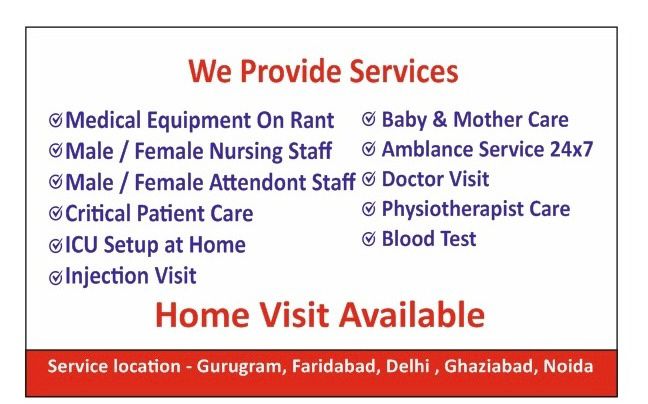 We Provide Services

Medical Equipment On Rant
Male / Female Nursing Staff
Male / Female Attendont Staff
Critical Patient Care
ICU Setup at Home
Injection Visit

Baby & Mother Care
Amblance Service 24x7
Doctor Visit
Physiotherapist Care
Blood Test

Home Visit Available

Service location - Gurugram, Faridabad, Delhi , Ghaziabad, Noida